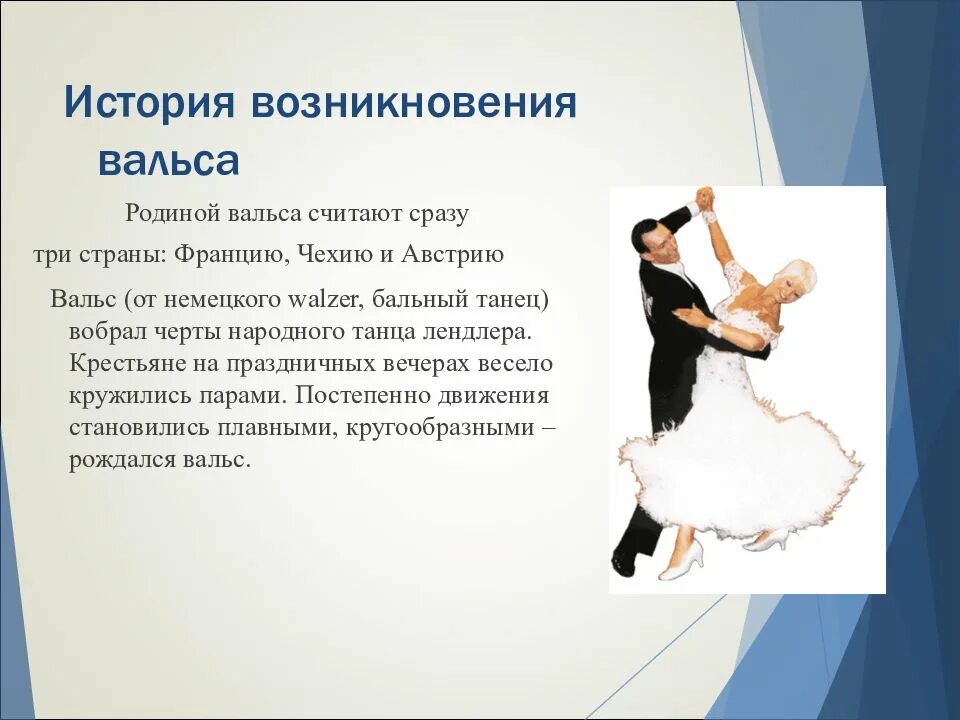 История возникновения вальса

Родиной вальса считают сразу три страны: Францию, Чехию и Австрию

Вальс (от немецкого walzer, бальный танец) вобрал черты народного танца лендлера. Крестьяне на праздничных вечерах весело кружились парами. Постепенно движения становились плавными, кругообразными – рождался вальс.